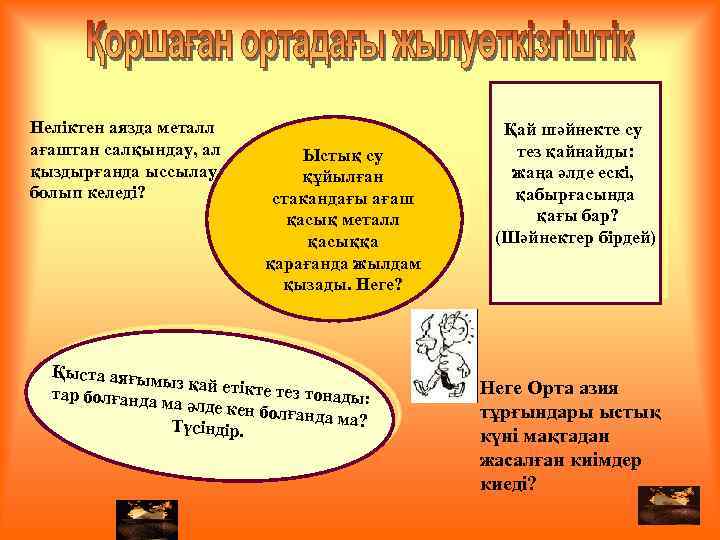 Қоршаған ортадағы жылуөткізгіштік

Неліктен аязда металл ағаштан салқындау, ал қыздырғанда ыссылау болып келеді?

Ыстық су құйылған стакандағы ағаш қасық металл қасыққа қарағанда жылдам қызады. Неге?

Қай шәйнекте су тез қайнайды: жаңа әлде ескі, қабырғасында қағы бар? (Шәйнектер бірдей)

Қыста аяғымыз қай етікте тез тонады: тар болғанда ма әлде кең болғанда ма? Түсіндір.

Неге Орта азия тұрғындары ыстық күні мақтадан жасалған киімдер киеді?